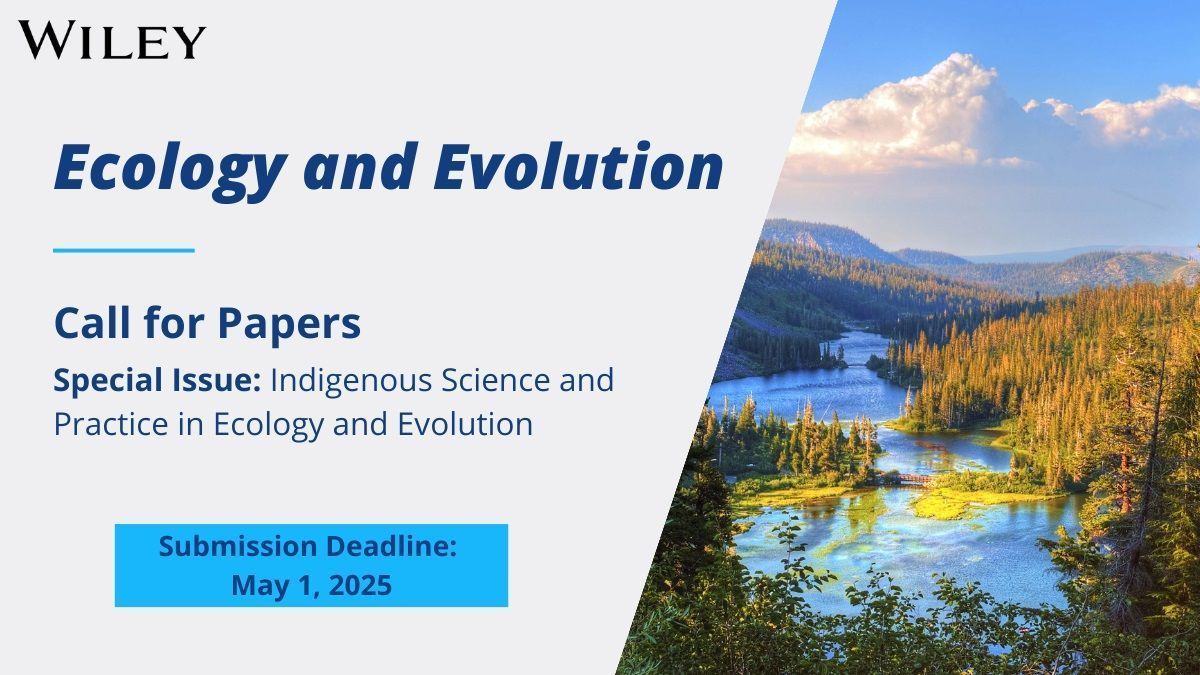 WILEY

Ecology and Evolution

Call for Papers

Special Issue: Indigenous Science and Practice in Ecology and Evolution

Submission Deadline: May 1, 2025